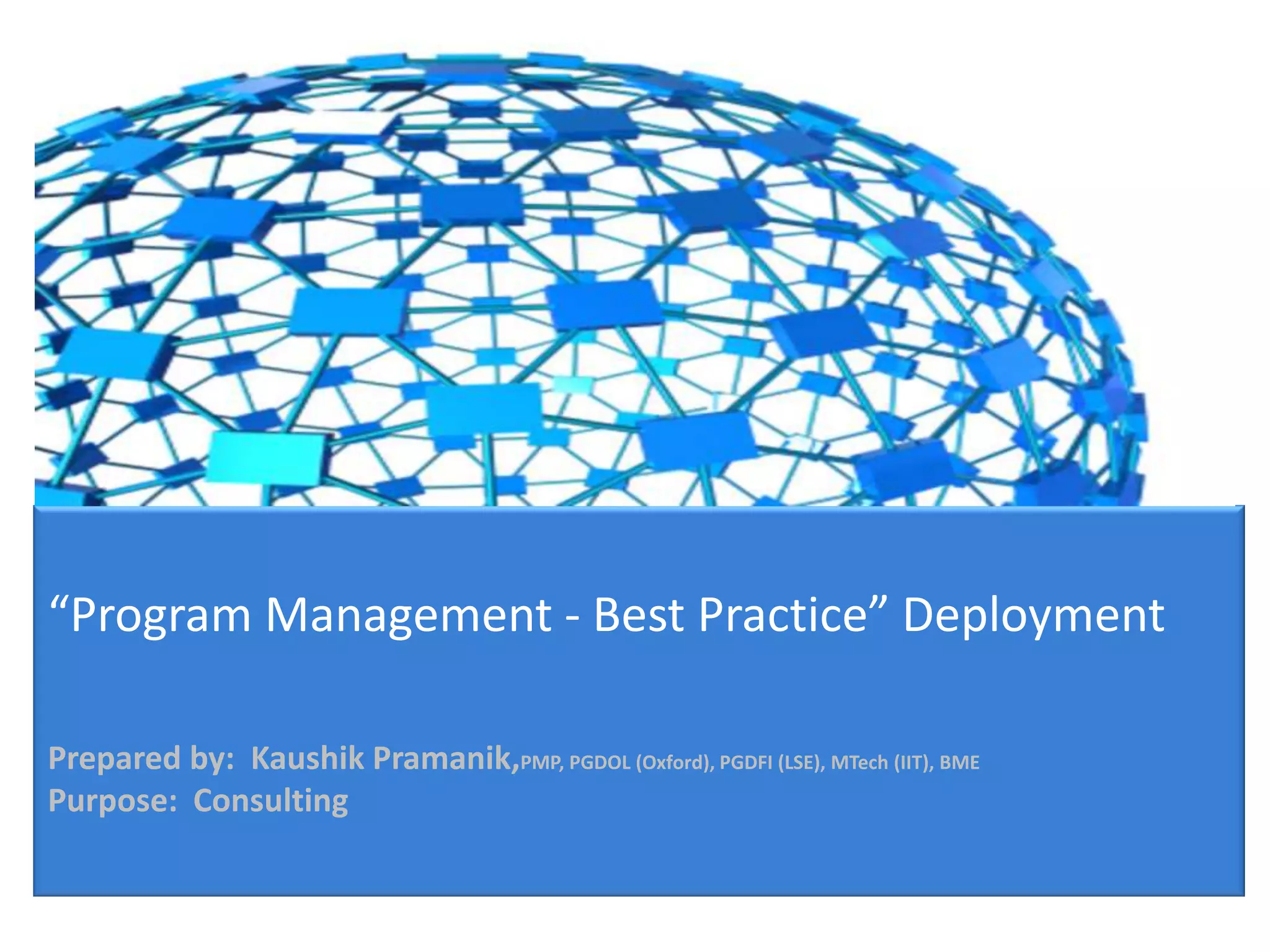 “Program Management - Best Practice” Deployment

Prepared by: Kaushik Pramanik,PMP, PGDOL (Oxford), PGDFI (LSE), MTech (IIT), BME
Purpose: Consulting